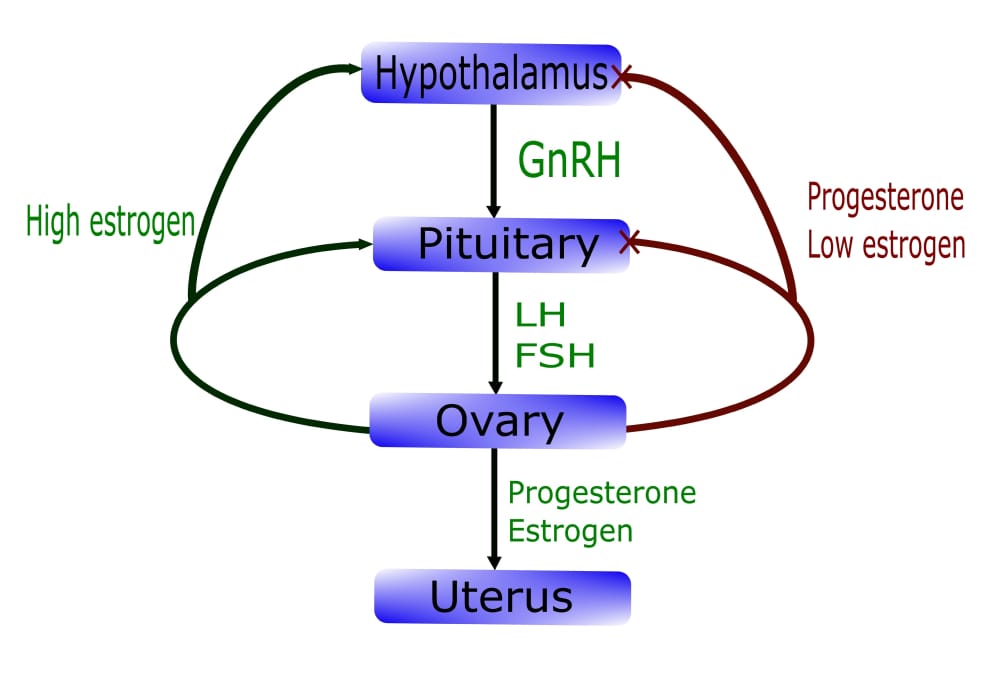 Hypothalamus

GnRH

High estrogen

Progesterone
Low estrogen

Pituitary

LH
FSH

Ovary

Progesterone
Estrogen

Uterus